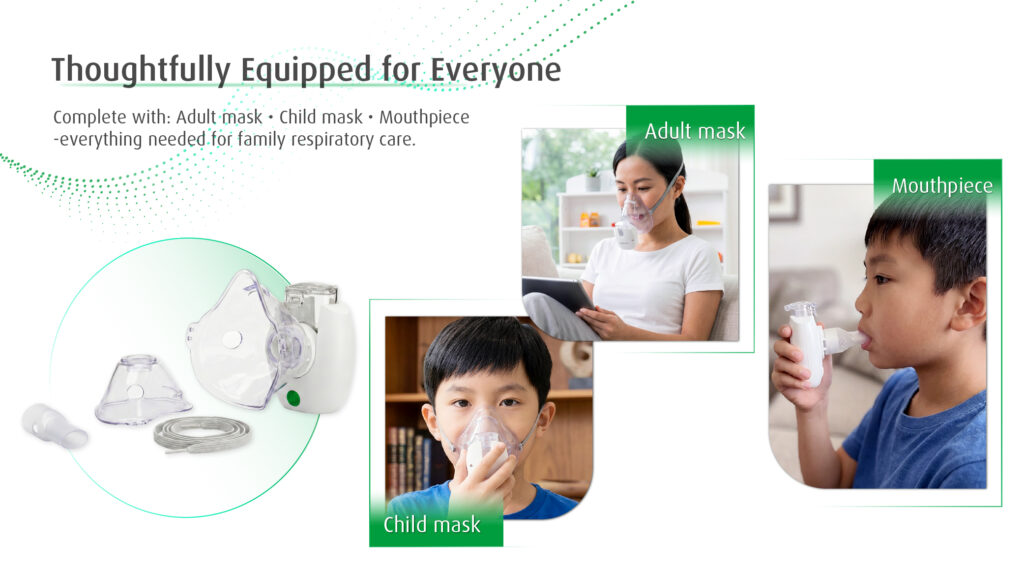 Thoughtfully Equipped for Everyone

Complete with: Adult mask • Child mask • Mouthpiece -everything needed for family respiratory care.

Adult mask

Mouthpiece

Child mask